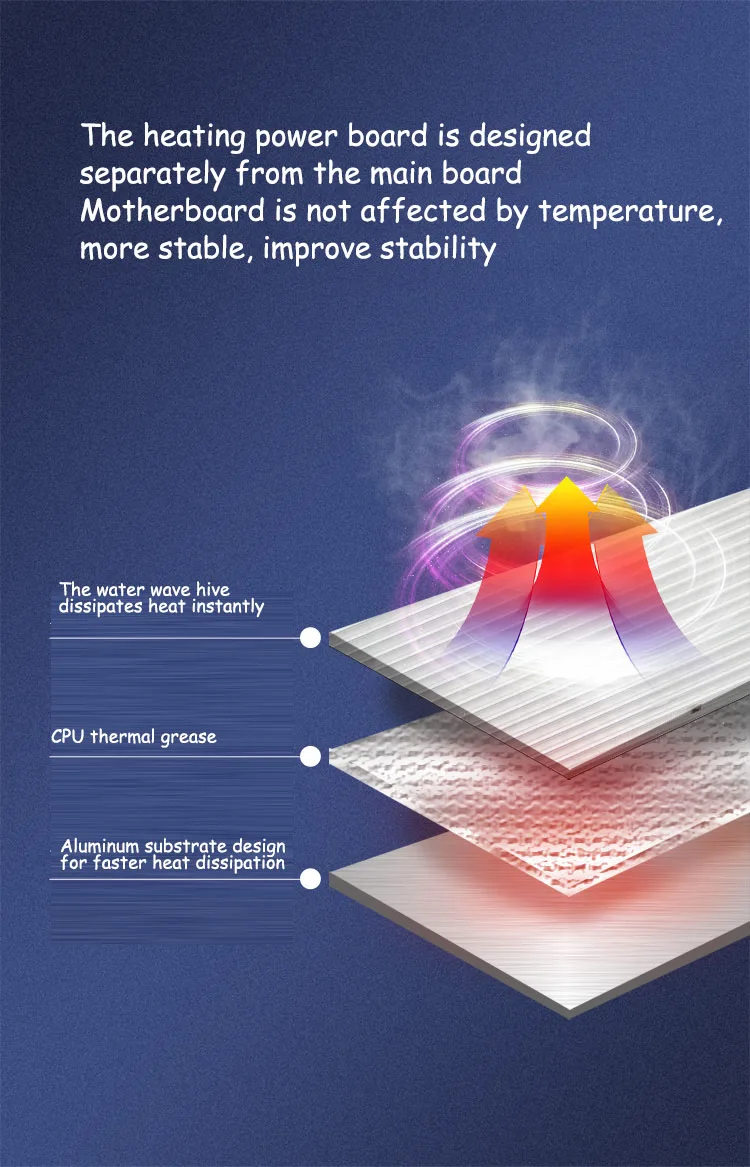 The heating power board is designed separately from the main board
Motherboard is not affected by temperature, more stable, improve stability

The water wave hive dissipates heat instantly

CPU thermal grease

Aluminum substrate design for faster heat dissipation